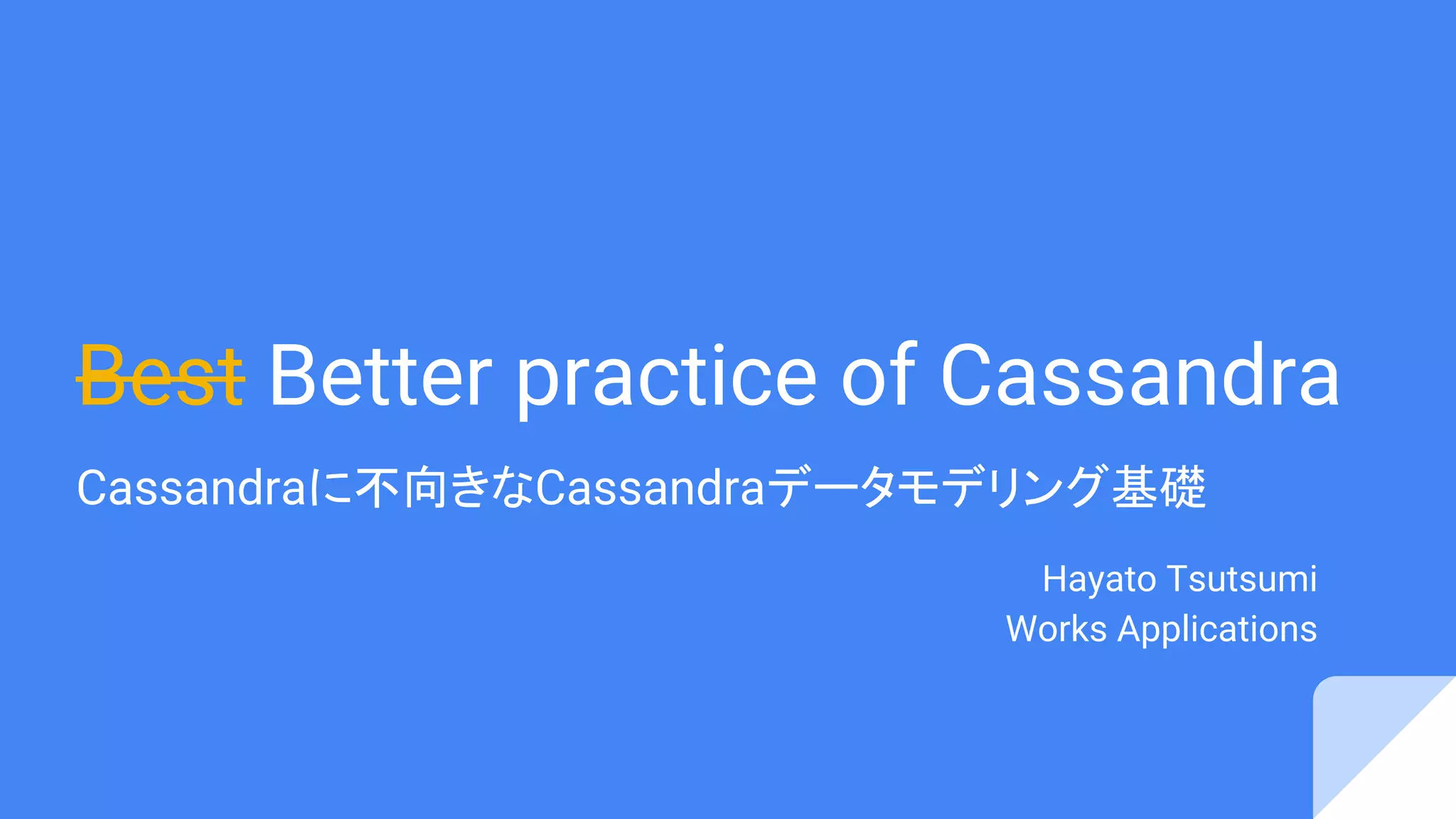 ~~Best~~ Better practice of Cassandra

Cassandraに不向きなCassandraデータモデリング基礎

Hayato Tsutsumi
Works Applications